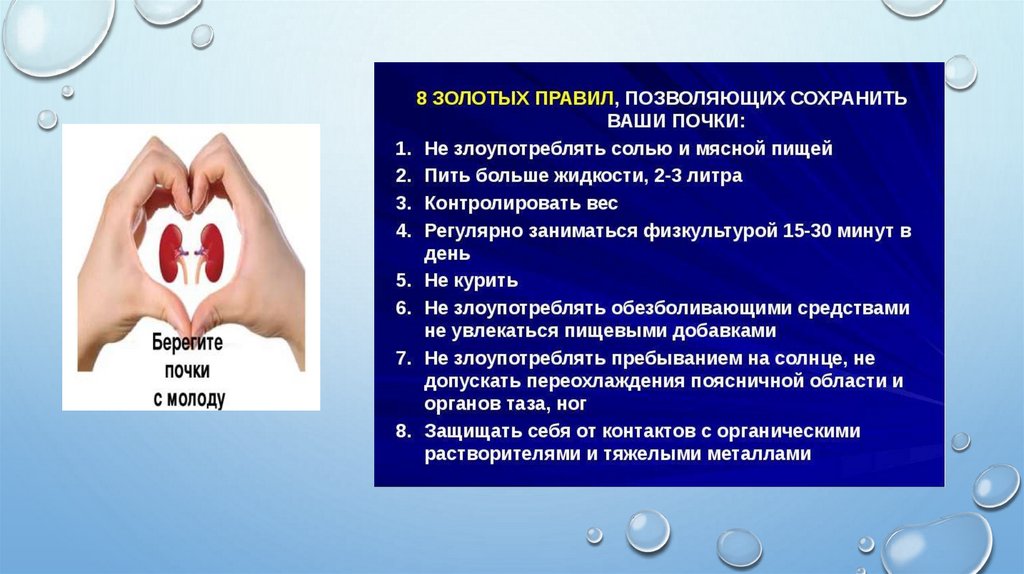 Берегите почки с молоду

8 ЗОЛОТЫХ ПРАВИЛ, ПОЗВОЛЯЮЩИХ СОХРАНИТЬ ВАШИ ПОЧКИ:

1. Не злоупотреблять солью и мясной пищей
2. Пить больше жидкости, 2-3 литра
3. Контролировать вес
4. Регулярно заниматься физкультурой 15-30 минут в день
5. Не курить
6. Не злоупотреблять обезболивающими средствами не увлекаться пищевыми добавками
7. Не злоупотреблять пребыванием на солнце, не допускать переохлаждения поясничной области и органов таза, ног
8. Защищать себя от контактов с органическими растворителями и тяжелыми металлами